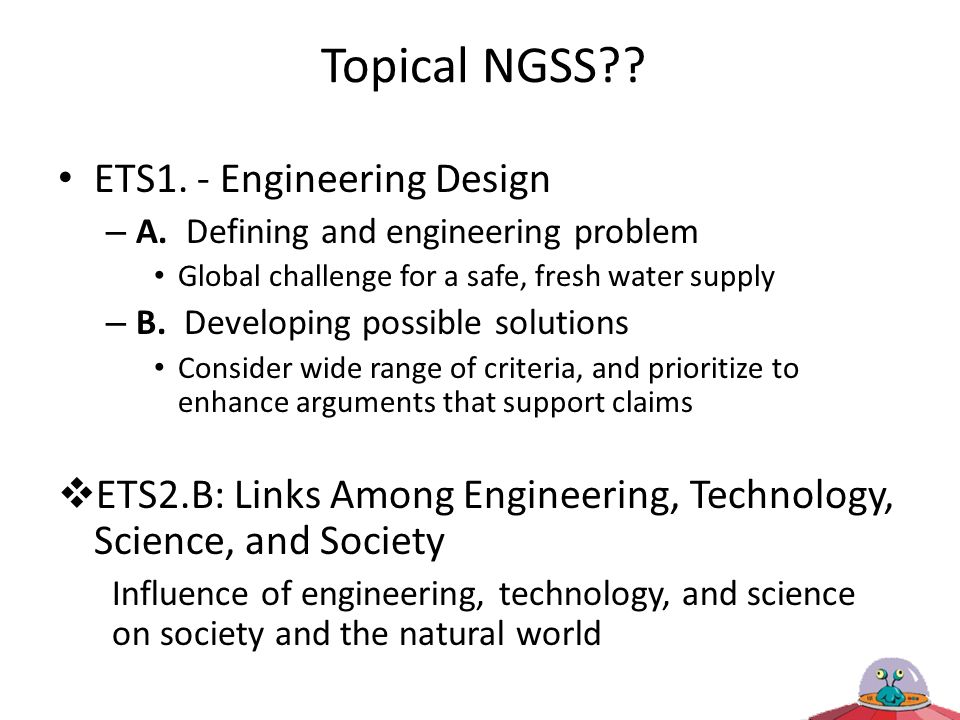 Topical NGSS??

• ETS1. - Engineering Design
– A. Defining and engineering problem
• Global challenge for a safe, fresh water supply
– B. Developing possible solutions
• Consider wide range of criteria, and prioritize to enhance arguments that support claims

❖ETS2.B: Links Among Engineering, Technology, Science, and Society

Influence of engineering, technology, and science on society and the natural world